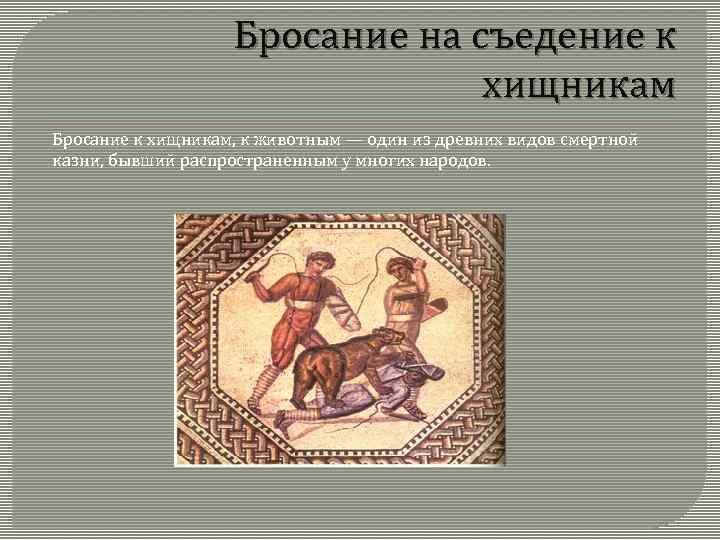 Бросание на съедение к хищникам

Бросание к хищникам, к животным — один из древних видов смертной казни, бывший распространенным у многих народов.